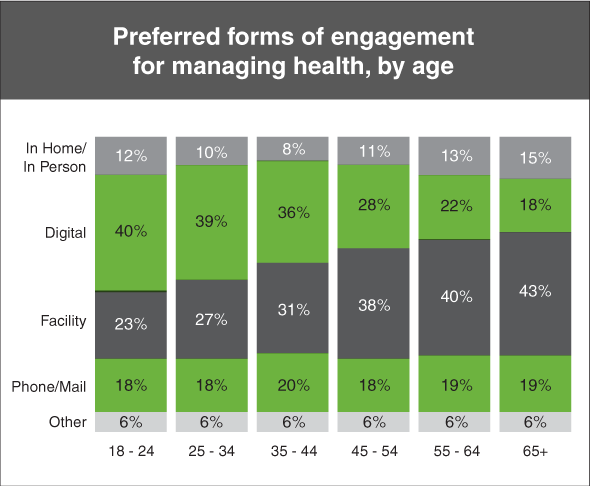 Preferred forms of engagement for managing health, by age

| | 18 - 24 | 25 - 34 | 35 - 44 | 45 - 54 | 55 - 64 | 65+ |
|---|---|---|---|---|---|---|
| In Home/ In Person | 12% | 10% | 8% | 11% | 13% | 15% |
| Digital | 40% | 39% | 36% | 28% | 22% | 18% |
| Facility | 23% | 27% | 31% | 38% | 40% | 43% |
| Phone/Mail | 18% | 18% | 20% | 18% | 19% | 19% |
| Other | 6% | 6% | 6% | 6% | 6% | 6% |